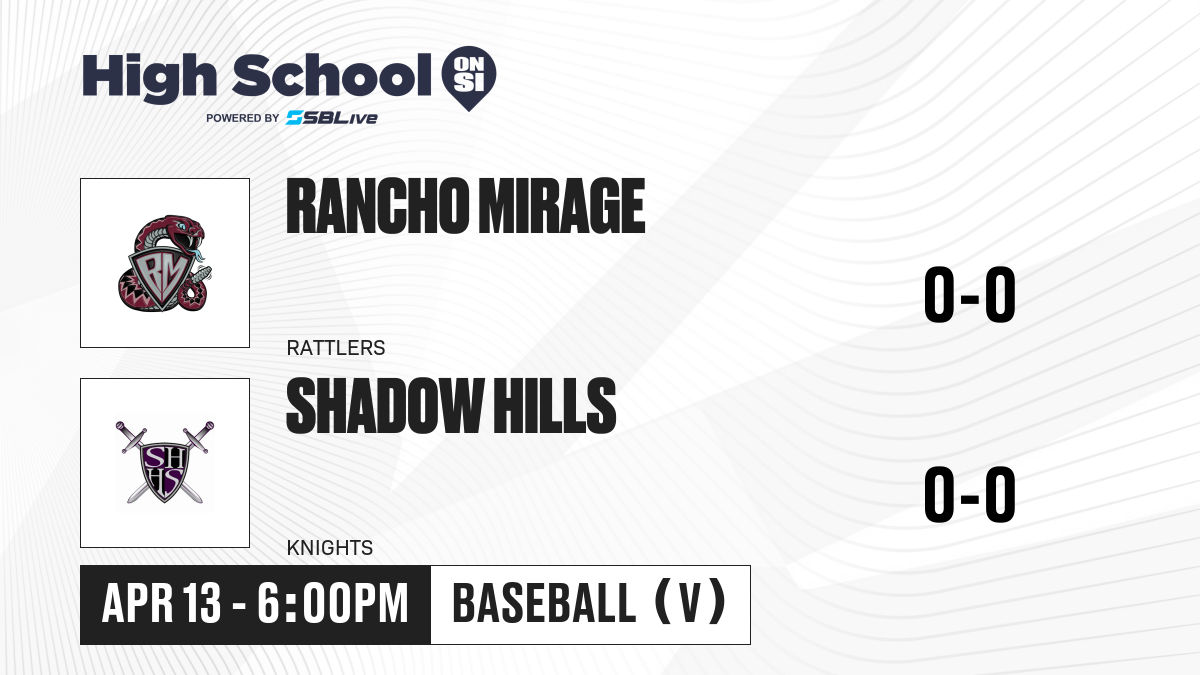 High School ON SI
POWERED BY SBLive

RM

RANCHO MIRAGE

RATTLERS

0-0

SHHS

SHADOW HILLS

KNIGHTS

0-0

APR 13 - 6:00PM

BASEBALL (V)